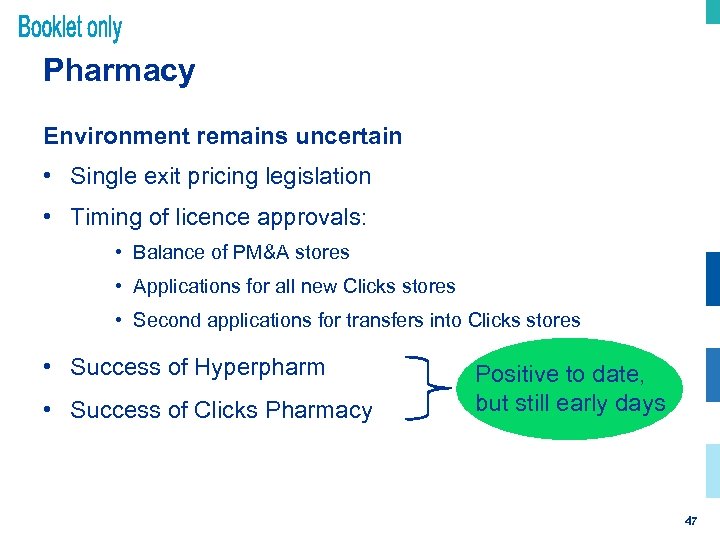 Booklet only

Pharmacy

Environment remains uncertain

• Single exit pricing legislation

• Timing of licence approvals:

• Balance of PM&A stores

• Applications for all new Clicks stores

• Second applications for transfers into Clicks stores

• Success of Hyperpharm

• Success of Clicks Pharmacy

Positive to date, but still early days

47